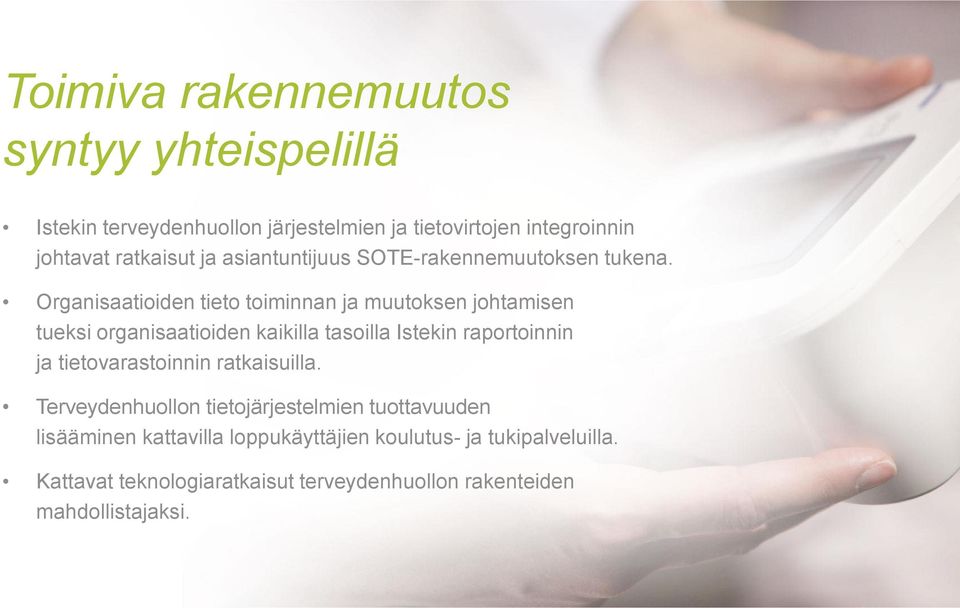 Toimiva rakennemuutos syntyy yhteispelillä

• Istekin terveydenhuollon järjestelmien ja tietovirtojen integroinnin johtavat ratkaisut ja asiantuntijuus SOTE-rakennemuutoksen tukena.

• Organisaatioiden tieto toiminnan ja muutoksen johtamisen tueksi organisaatioiden kaikilla tasoilla Istekin raportoinnin ja tietovarastoinnin ratkaisuilla.

• Terveydenhuollon tietojärjestelmien tuottavuuden lisääminen kattavilla loppukäyttäjien koulutus- ja tukipalveluilla.

• Kattavat teknologiaratkaisut terveydenhuollon rakenteiden mahdollistajaksi.